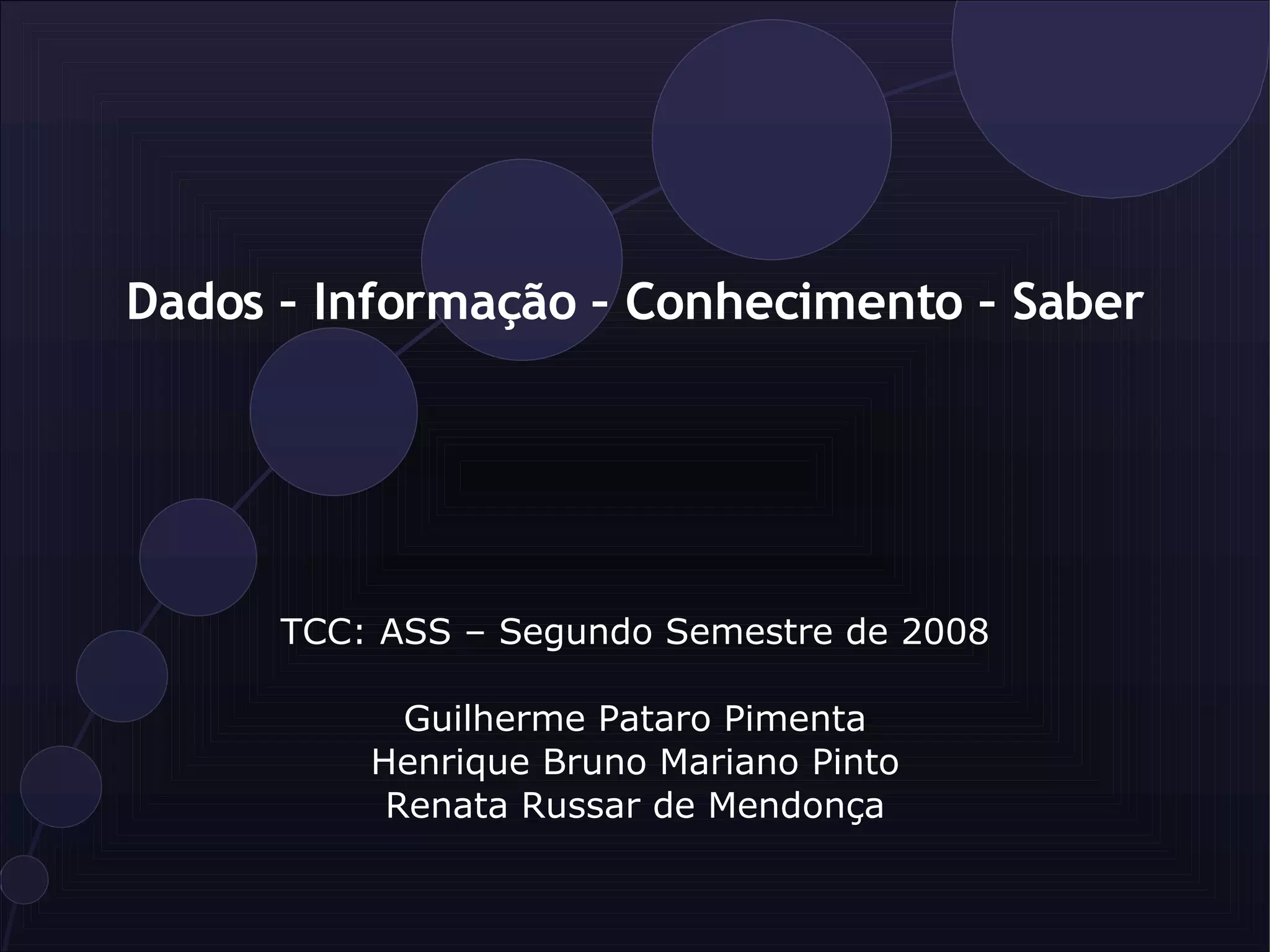 Dados - Informação - Conhecimento - Saber

TCC: ASS – Segundo Semestre de 2008

Guilherme Pataro Pimenta
Henrique Bruno Mariano Pinto
Renata Russar de Mendonça